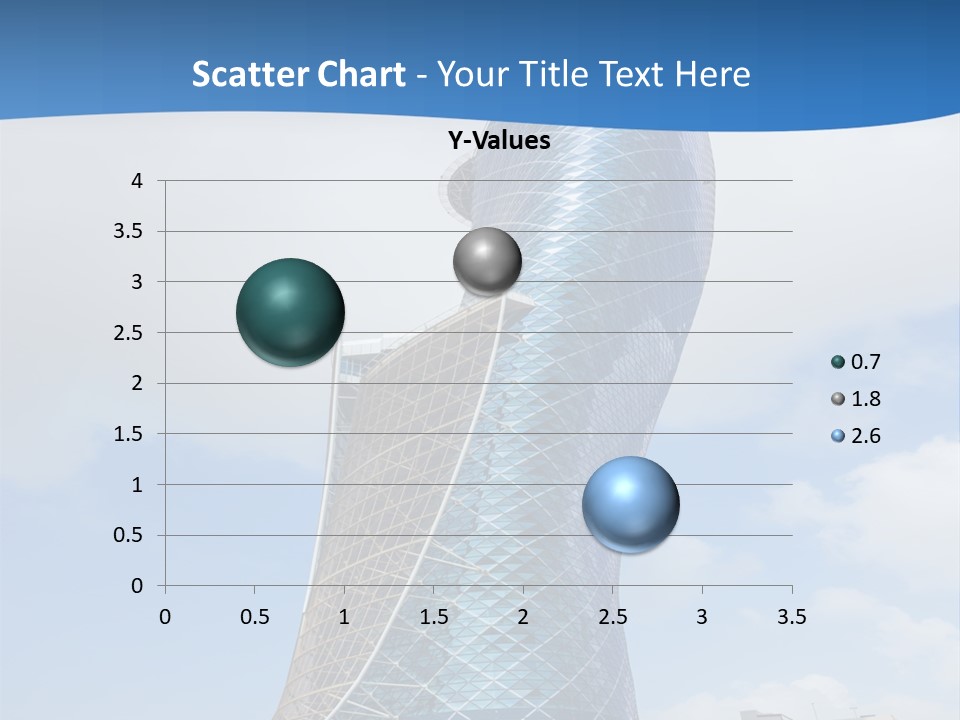 Scatter Chart - Your Title Text Here

Y-Values

4
3.5
3
2.5
2
1.5
1
0.5
0

0 0.5 1 1.5 2 2.5 3 3.5

0.7
1.8
2.6